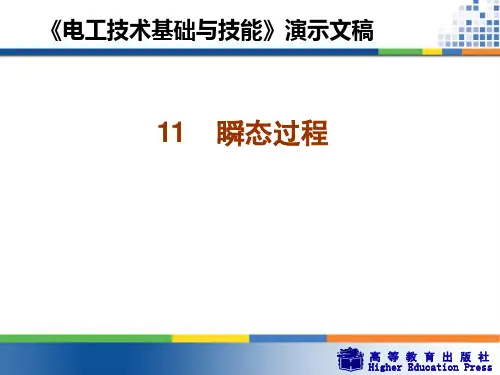 《电工技术基础与技能》演示文稿

11 瞬态过程

高等教育出版社
Higher Education Press